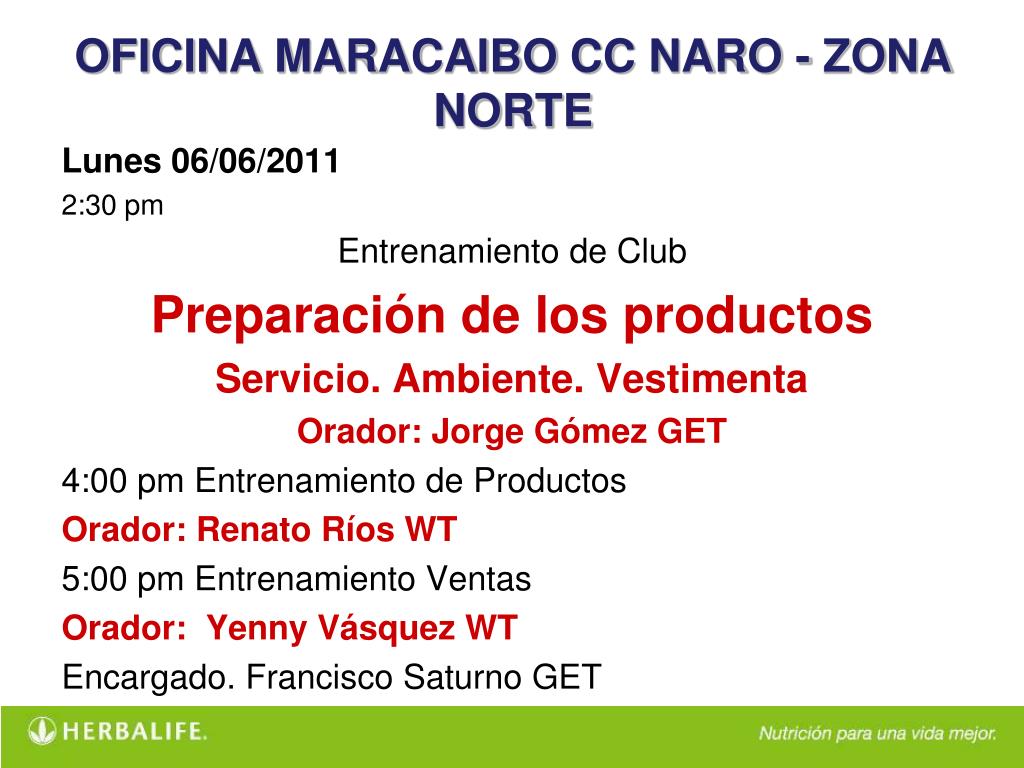 OFICINA MARACAIBO CC NARO - ZONA NORTE

Lunes 06/06/2011

2:30 pm

Entrenamiento de Club

Preparación de los productos

Servicio. Ambiente. Vestimenta

Orador: Jorge Gómez GET

4:00 pm Entrenamiento de Productos

Orador: Renato Ríos WT

5:00 pm Entrenamiento Ventas

Orador: Yenny Vásquez WT

Encargado. Francisco Saturno GET

HERBALIFE.

Nutrición para una vida mejor.